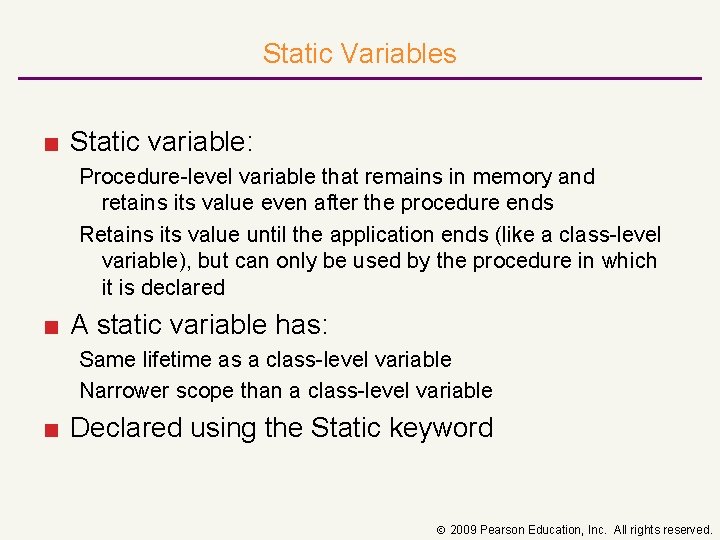 Static Variables

Static variable:

Procedure-level variable that remains in memory and retains its value even after the procedure ends

Retains its value until the application ends (like a class-level variable), but can only be used by the procedure in which it is declared

A static variable has:

Same lifetime as a class-level variable

Narrower scope than a class-level variable

Declared using the Static keyword

© 2009 Pearson Education, Inc. All rights reserved.